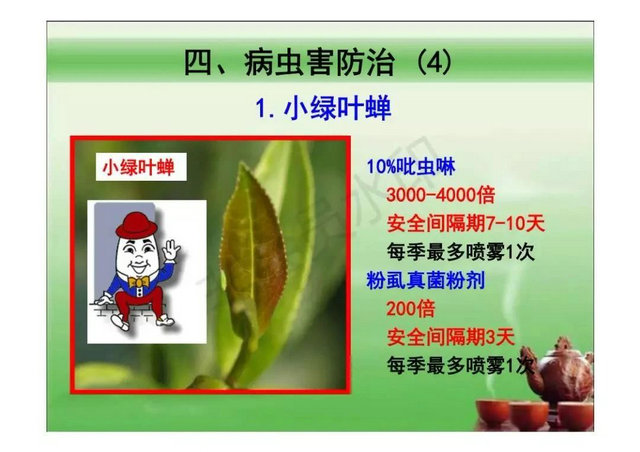 四、病虫害防治（4）

1. 小绿叶蝉

小绿叶蝉

10%吡虫啉
3000-4000倍
安全间隔期7-10天
每季最多喷雾1次
粉虱真菌粉剂
200倍
安全间隔期3天
每季最多喷雾1次